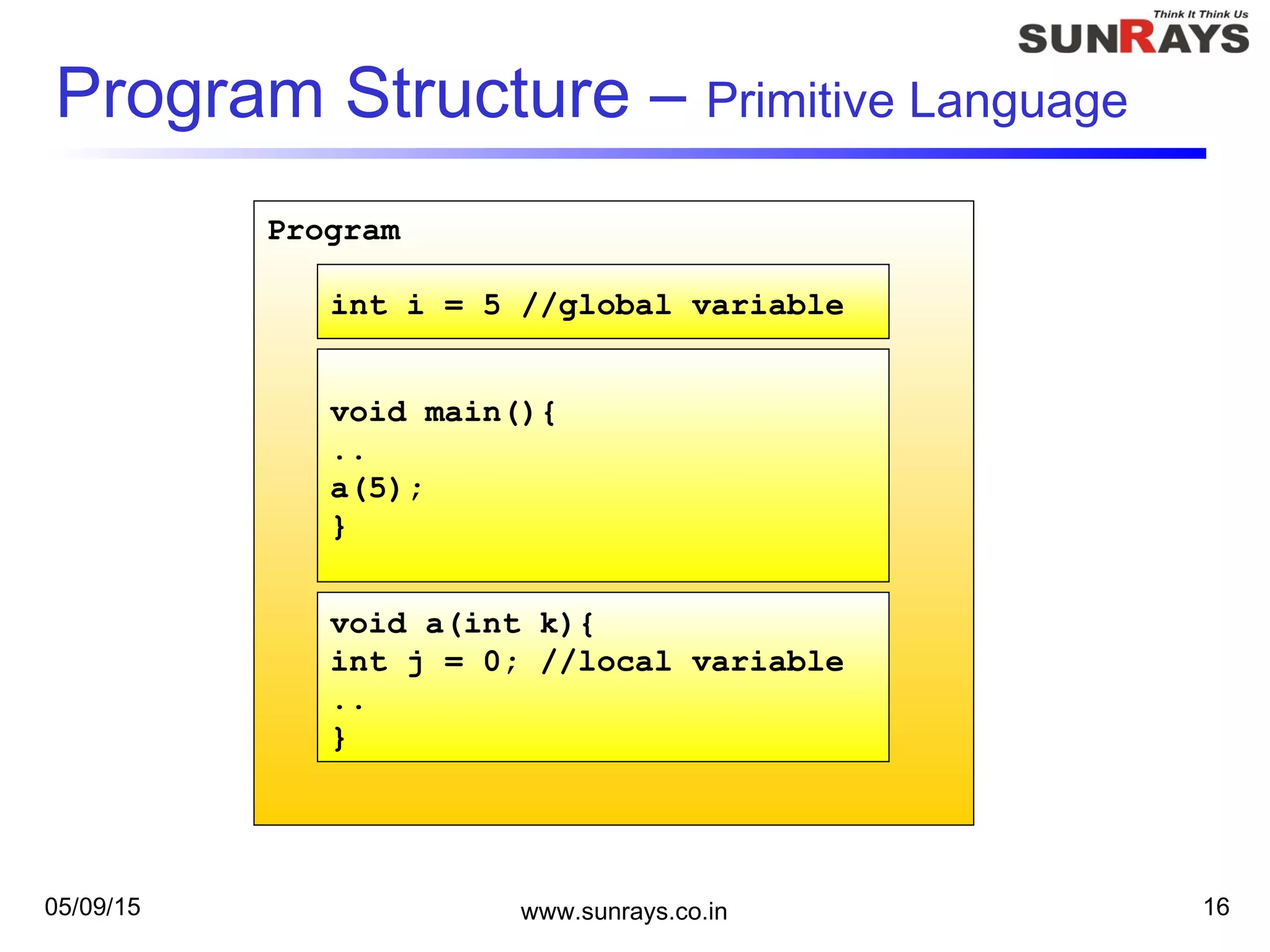 Think It Think Us
SUNRAYS

Program Structure – Primitive Language

Program

int i = 5 //global variable

void main(){
..
a(5);
}

void a(int k){
int j = 0; //local variable
..
}

05/09/15

www.sunrays.co.in

16